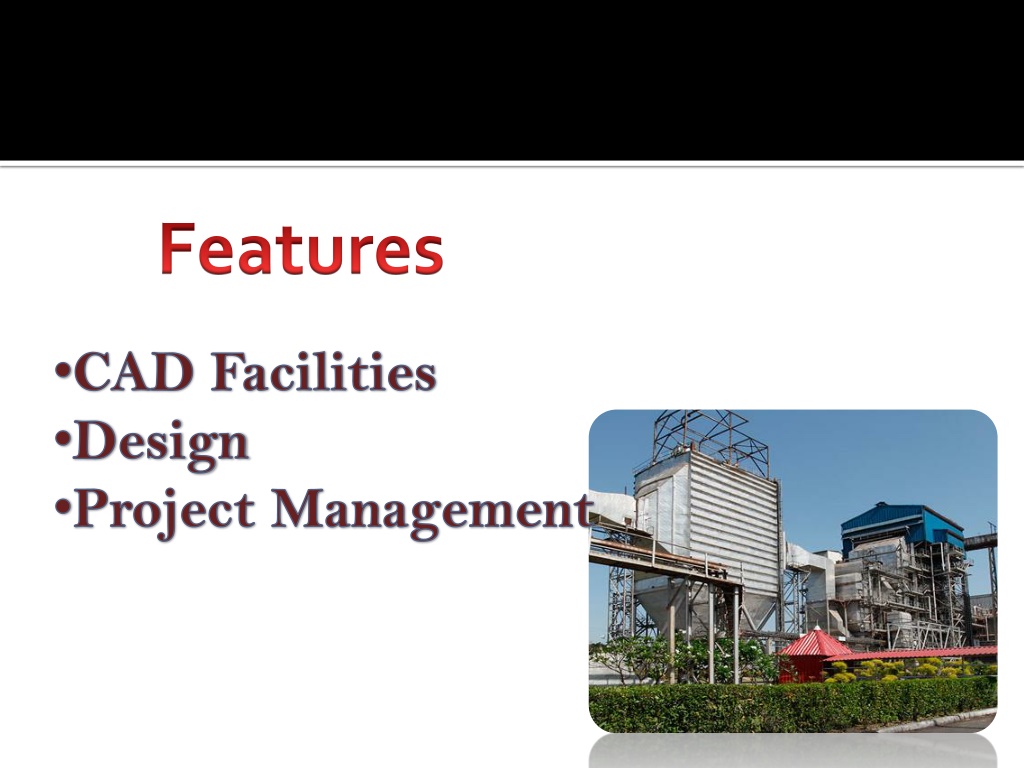 Features

•CAD Facilities
•Design
•Project Management